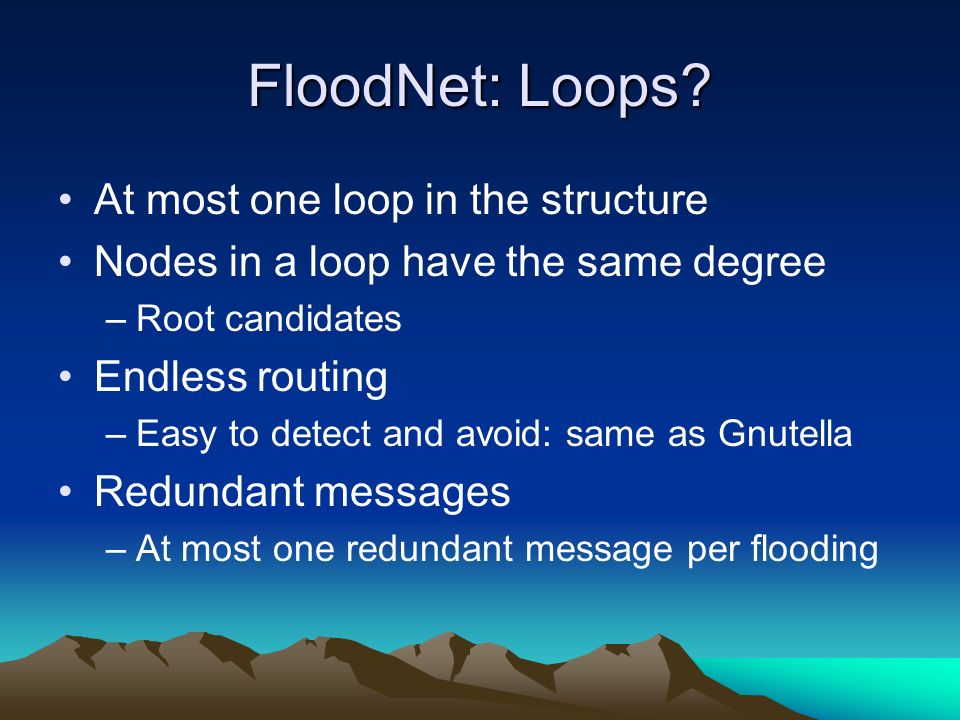 FloodNet: Loops?

• At most one loop in the structure
• Nodes in a loop have the same degree
  – Root candidates
• Endless routing
  – Easy to detect and avoid: same as Gnutella
• Redundant messages
  – At most one redundant message per flooding